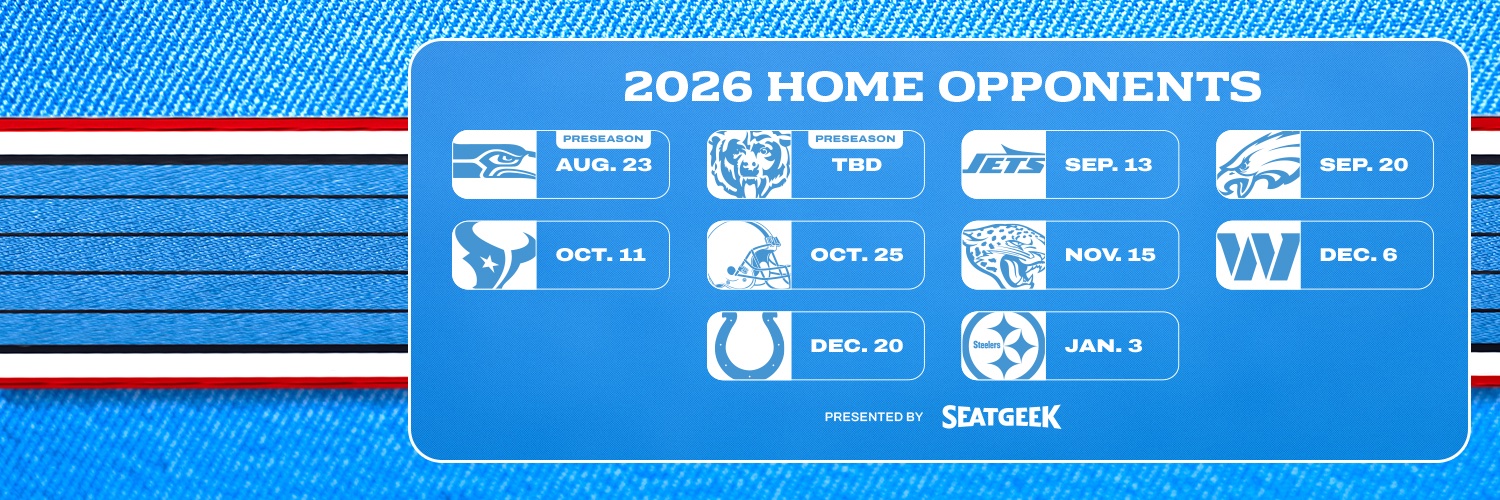 2026 HOME OPPONENTS

PRESEASON
AUG. 23

PRESEASON
TBD

JETS
SEP. 13

SEP. 20

OCT. 11

OCT. 25

NOV. 15

DEC. 6

DEC. 20

Steelers
JAN. 3

PRESENTED BY SEATGEEK